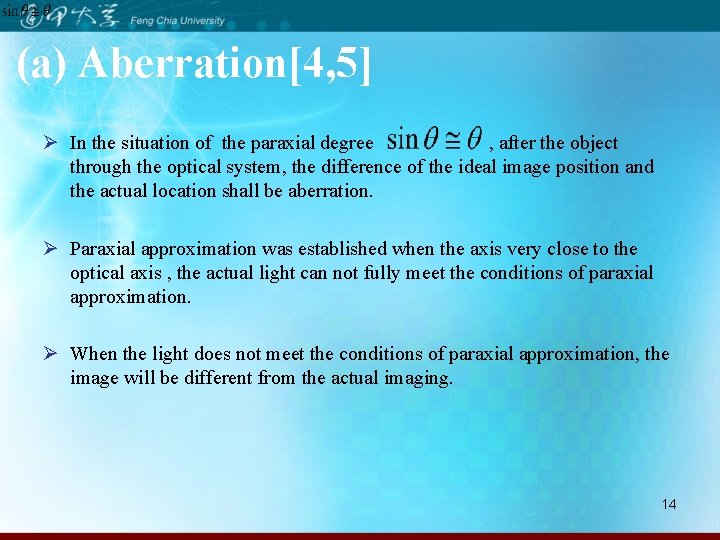 $\sin\theta \cong \theta$ 逢甲大學 Feng Chia University

(a) Aberration[4,5]

➢ In the situation of the paraxial degree $\sin\theta \cong \theta$ , after the object through the optical system, the difference of the ideal image position and the actual location shall be aberration.

➢ Paraxial approximation was established when the axis very close to the optical axis , the actual light can not fully meet the conditions of paraxial approximation.

➢ When the light does not meet the conditions of paraxial approximation, the image will be different from the actual imaging.

14